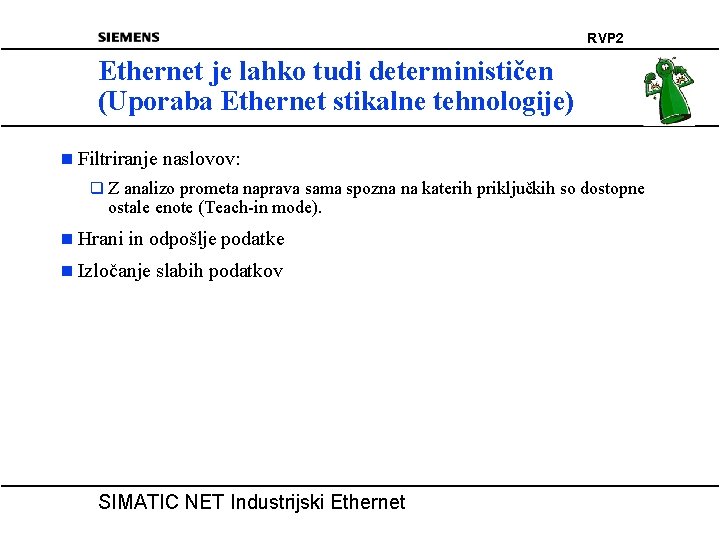 SIEMENS

RVP2

Ethernet je lahko tudi determinističen (Uporaba Ethernet stikalne tehnologije)

Filtriranje naslovov:

Z analizo prometa naprava sama spozna na katerih priključkih so dostopne ostale enote (Teach-in mode).

Hrani in odpošlje podatke

Izločanje slabih podatkov

SIMATIC NET Industrijski Ethernet